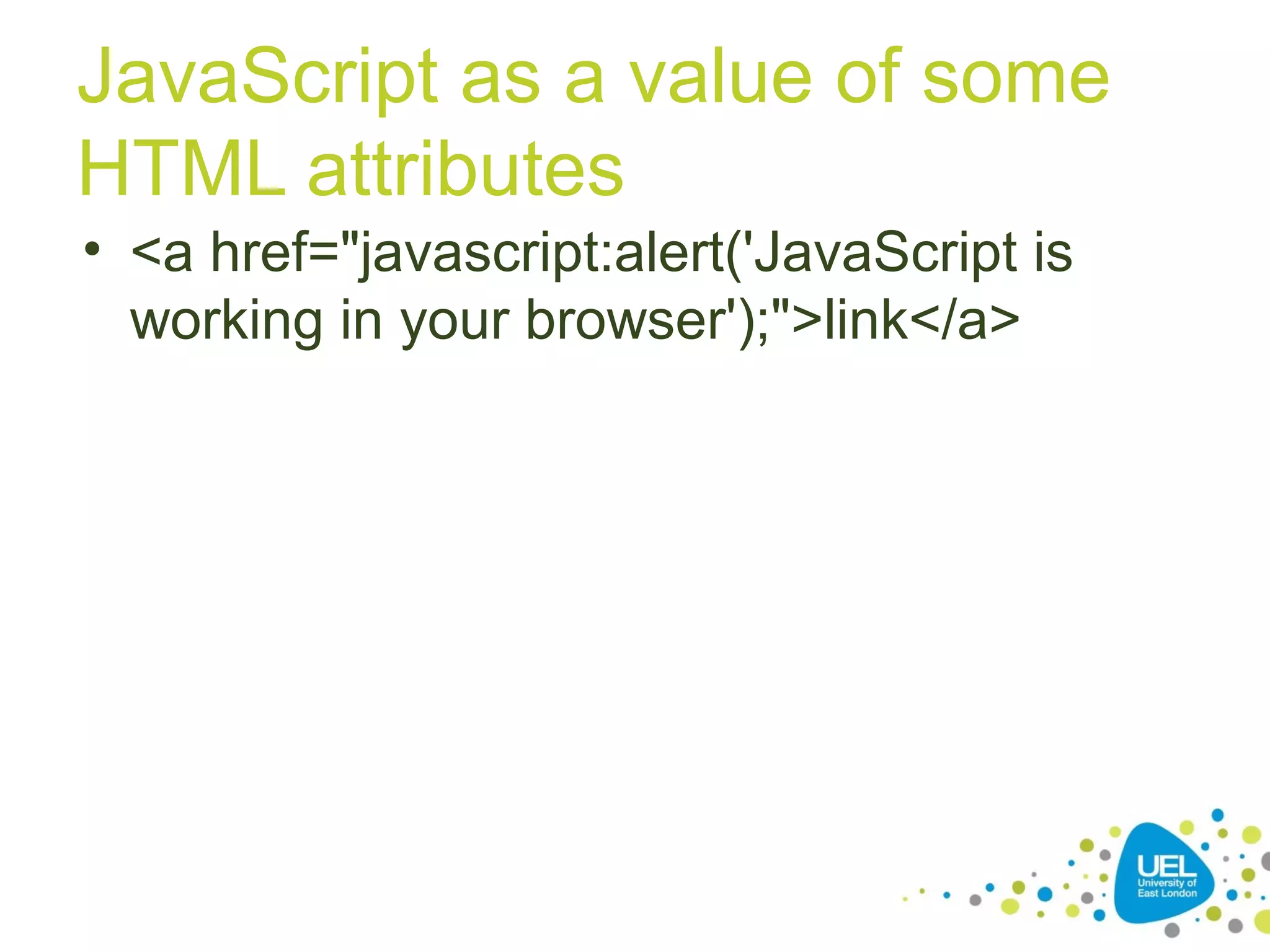 JavaScript as a value of some HTML attributes

• <a href="javascript:alert('JavaScript is working in your browser');">link</a>

UEL
University of East London